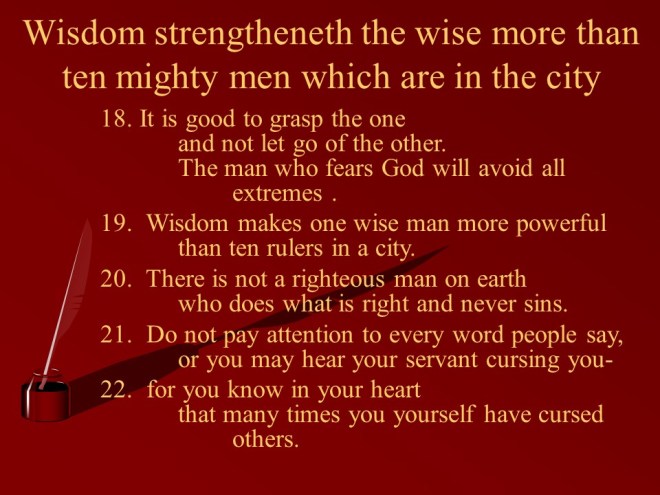 Wisdom strengtheneth the wise more than ten mighty men which are in the city

18. It is good to grasp the one
and not let go of the other.
The man who fears God will avoid all
extremes .

19. Wisdom makes one wise man more powerful
than ten rulers in a city.

20. There is not a righteous man on earth
who does what is right and never sins.

21. Do not pay attention to every word people say,
or you may hear your servant cursing you-

22. for you know in your heart
that many times you yourself have cursed
others.